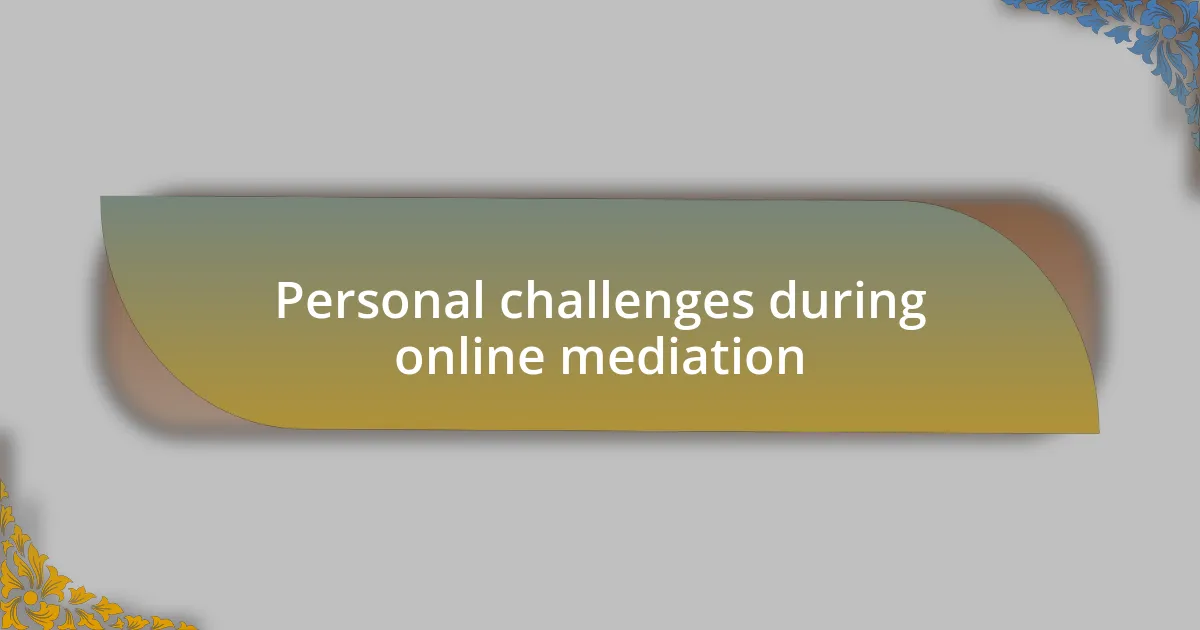 Personal challenges during online mediation